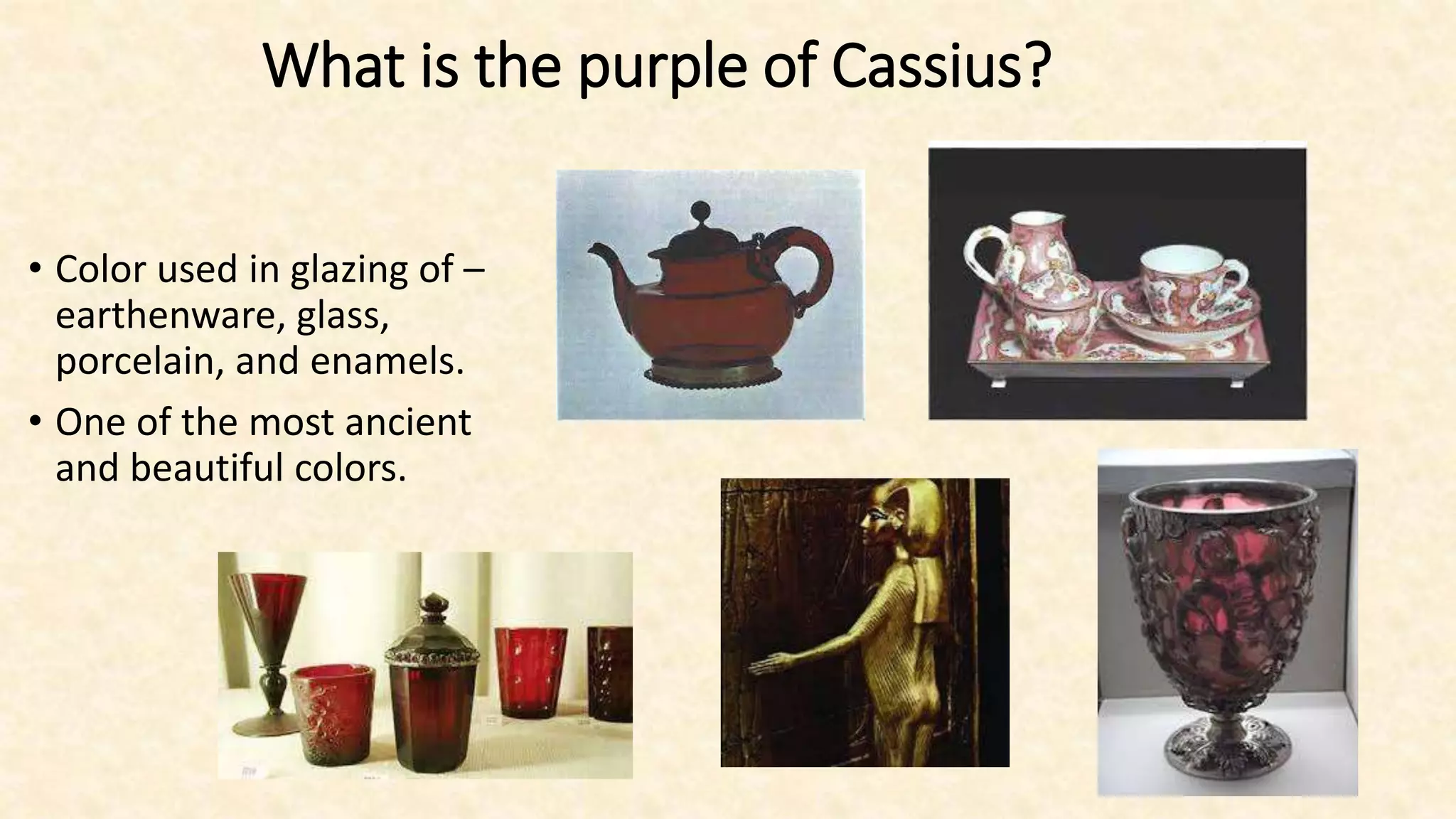 What is the purple of Cassius?

• Color used in glazing of – earthenware, glass, porcelain, and enamels.
• One of the most ancient and beautiful colors.